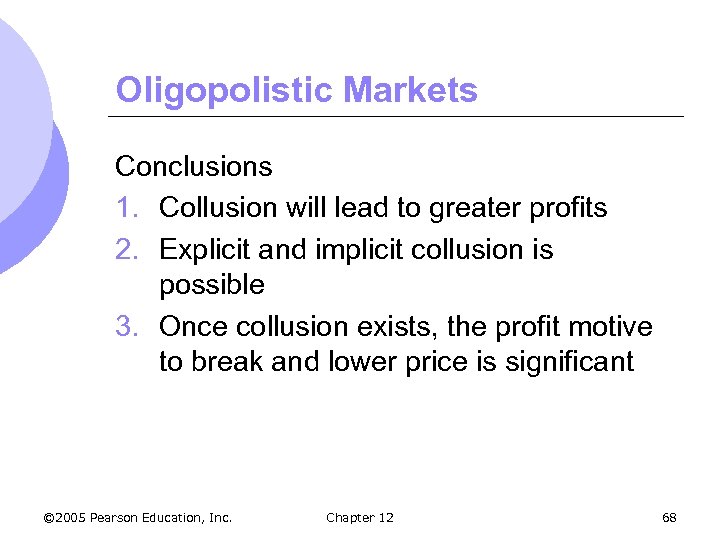 Oligopolistic Markets

Conclusions

1. Collusion will lead to greater profits
2. Explicit and implicit collusion is possible
3. Once collusion exists, the profit motive to break and lower price is significant

©2005 Pearson Education, Inc. Chapter 12 68